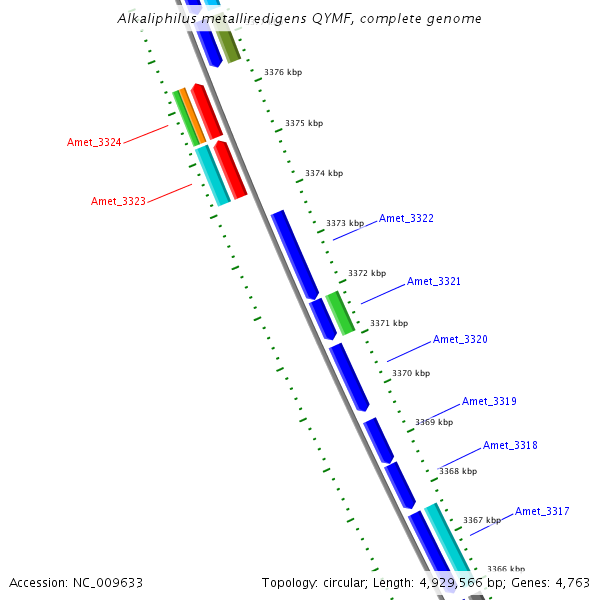 Alkaliphilus metalliredigens QYMF, complete genome

3376 kbp

3375 kbp

Amet_3324

3374 kbp

Amet_3323

3373 kbp

Amet_3322

3372 kbp

Amet_3321

3371 kbp

Amet_3320

3370 kbp

Amet_3319

3369 kbp

Amet_3318

3368 kbp

Amet_3317

3367 kbp

3366 kbp

Accession: NC_009633

Topology: circular; Length: 4,929,566 bp; Genes: 4,763